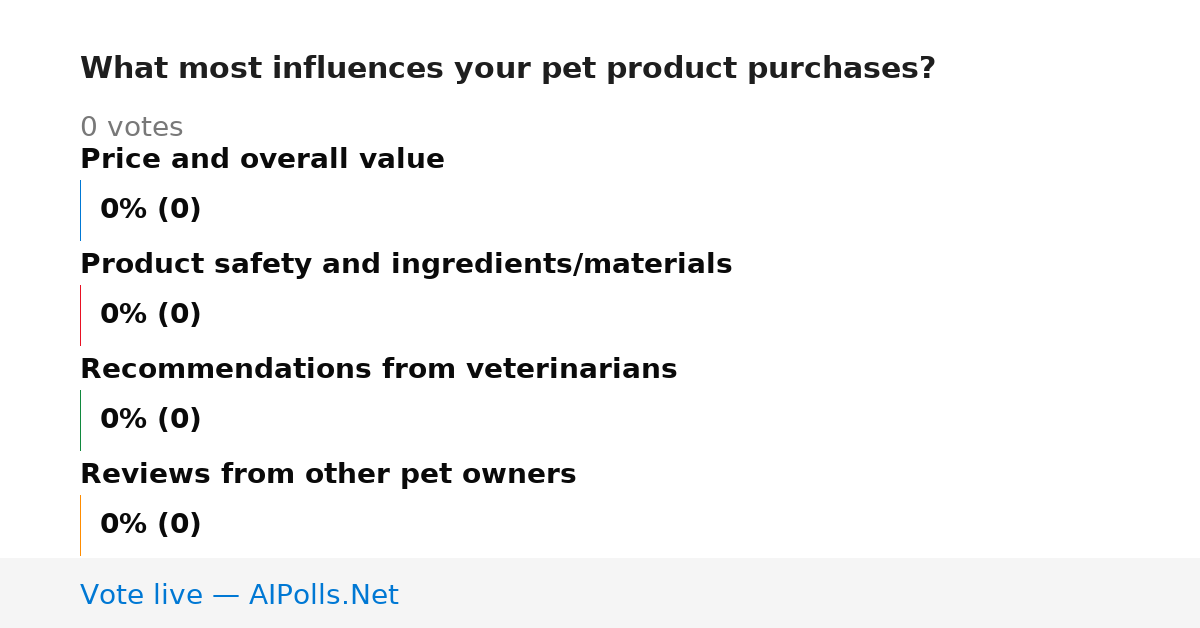 What most influences your pet product purchases?

0 votes

Price and overall value

0% (0)

Product safety and ingredients/materials

0% (0)

Recommendations from veterinarians

0% (0)

Reviews from other pet owners

0% (0)

Vote live — AIPolls.Net